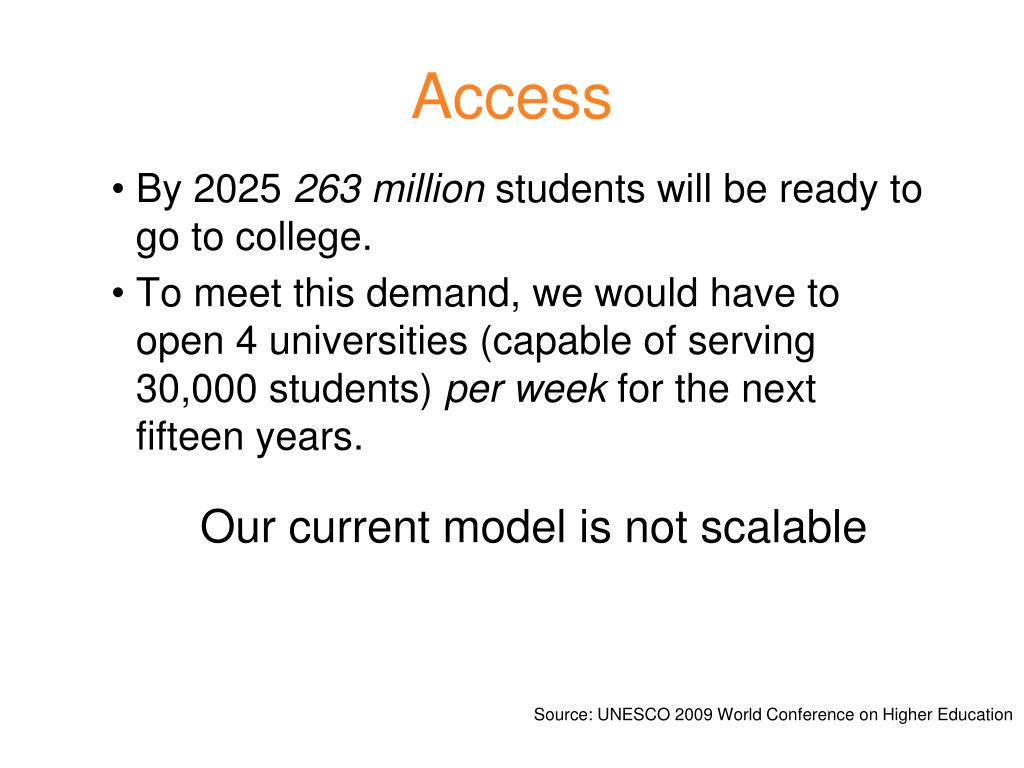 Access

• By 2025 263 million students will be ready to go to college.

• To meet this demand, we would have to open 4 universities (capable of serving 30,000 students) per week for the next fifteen years.

Our current model is not scalable

Source: UNESCO 2009 World Conference on Higher Education